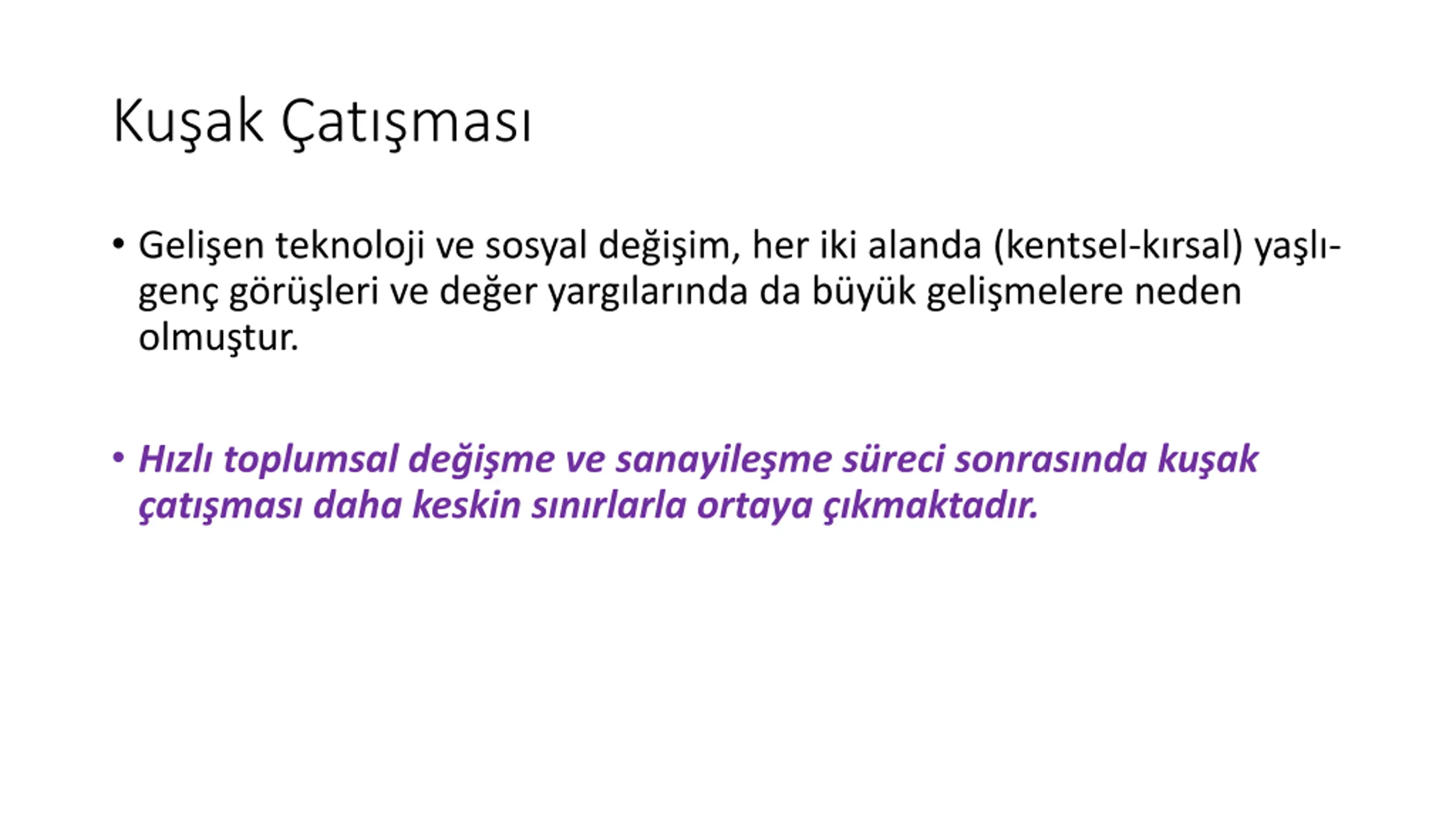 Kuşak Çatışması

• Gelişen teknoloji ve sosyal değişim, her iki alanda (kentsel-kırsal) yaşlı-genç görüşleri ve değer yargılarında da büyük gelişmelere neden olmuştur.

• Hızlı toplumsal değişme ve sanayileşme süreci sonrasında kuşak çatışması daha keskin sınırlarla ortaya çıkmaktadır.